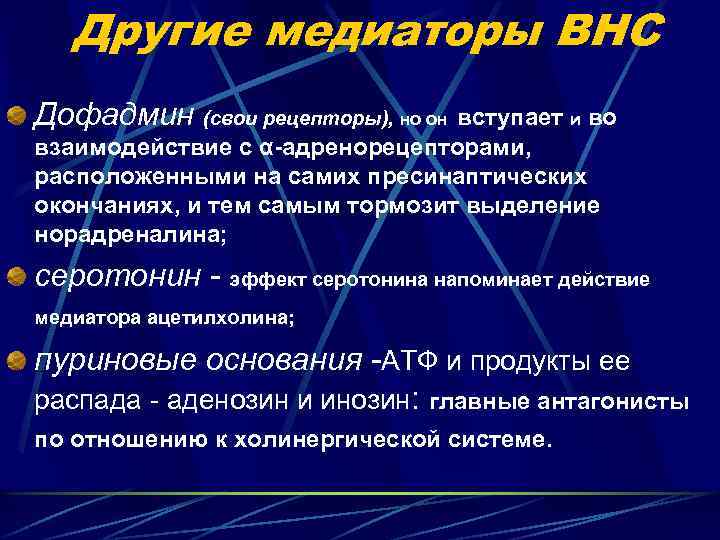 Другие медиаторы ВНС

Дофадмин (свои рецепторы), но он вступает и во взаимодействие с α-адренорецепторами, расположенными на самих пресинаптических окончаниях, и тем самым тормозит выделение норадреналина;

серотонин - эффект серотонина напоминает действие медиатора ацетилхолина;

пуриновые основания -АТФ и продукты ее распада - аденозин и инозин: главные антагонисты по отношению к холинергической системе.